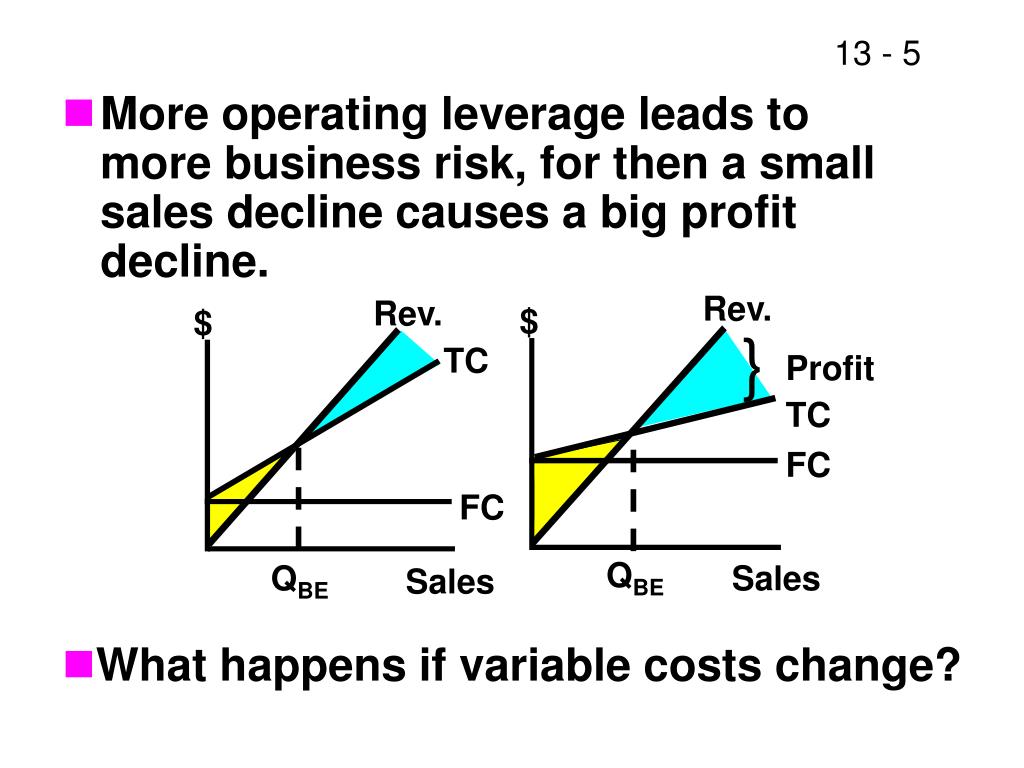 13 - 5

More operating leverage leads to more business risk, for then a small sales decline causes a big profit decline.

$

Rev.

TC

FC

$Q_{BE}$

Sales

$

Rev.

Profit

TC

FC

$Q_{BE}$

Sales

What happens if variable costs change?